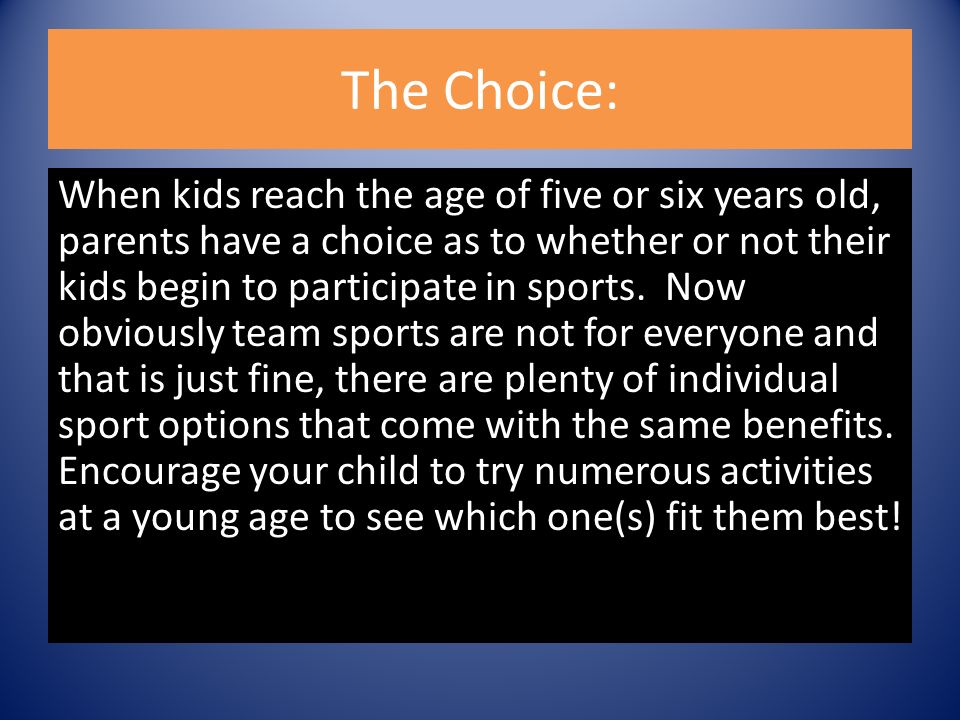 The Choice:

When kids reach the age of five or six years old, parents have a choice as to whether or not their kids begin to participate in sports.  Now obviously team sports are not for everyone and that is just fine, there are plenty of individual sport options that come with the same benefits. Encourage your child to try numerous activities at a young age to see which one(s) fit them best!